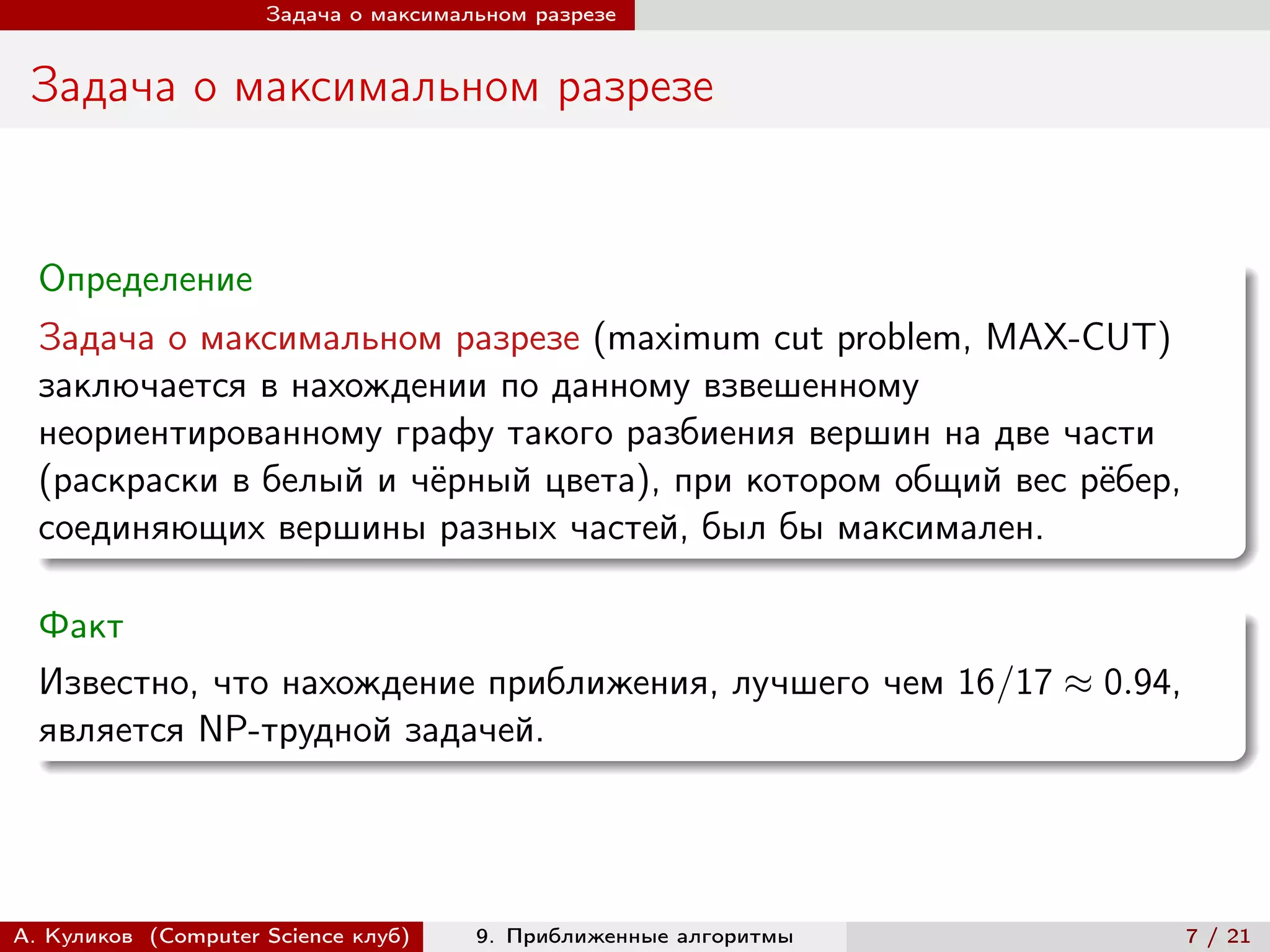 Задача о максимальном разрезе

Задача о максимальном разрезе

Определение

Задача о максимальном разрезе (maximum cut problem, MAX-CUT) заключается в нахождении по данному взвешенному неориентированному графу такого разбиения вершин на две части (раскраски в белый и чёрный цвета), при котором общий вес рёбер, соединяющих вершины разных частей, был бы максимален.

Факт

Известно, что нахождение приближения, лучшего чем $16/17 \approx 0.94$, является NP-трудной задачей.

А. Куликов (Computer Science клуб) 9. Приближенные алгоритмы 7 / 21